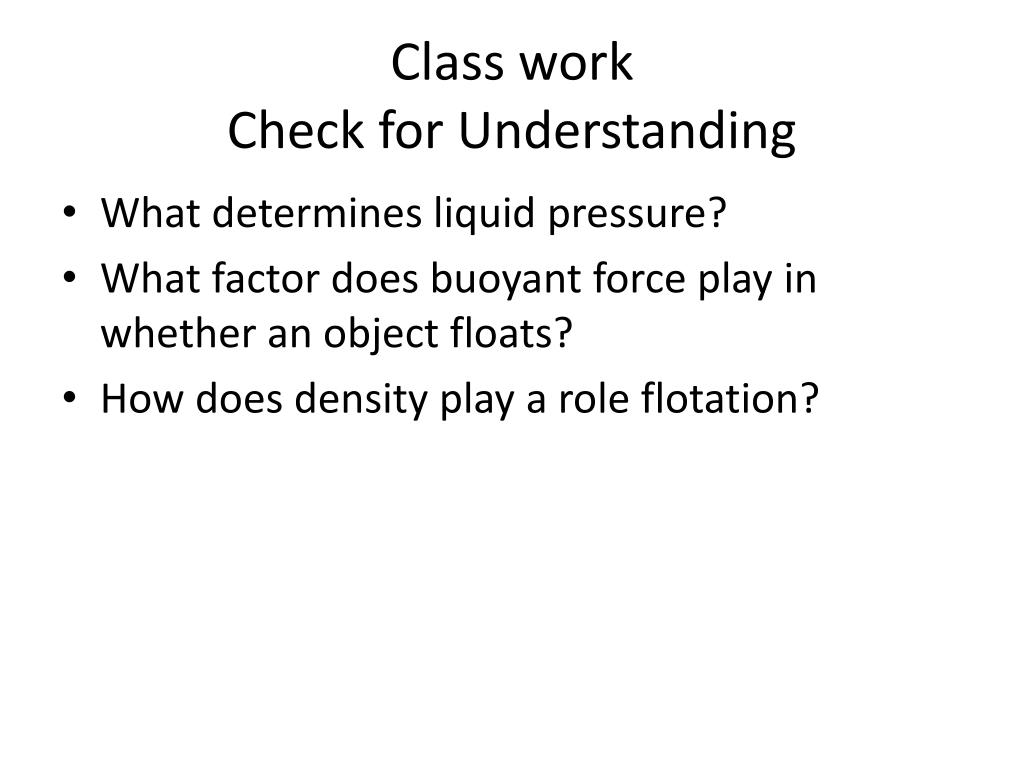 Class work
Check for Understanding

• What determines liquid pressure?
• What factor does buoyant force play in whether an object floats?
• How does density play a role flotation?